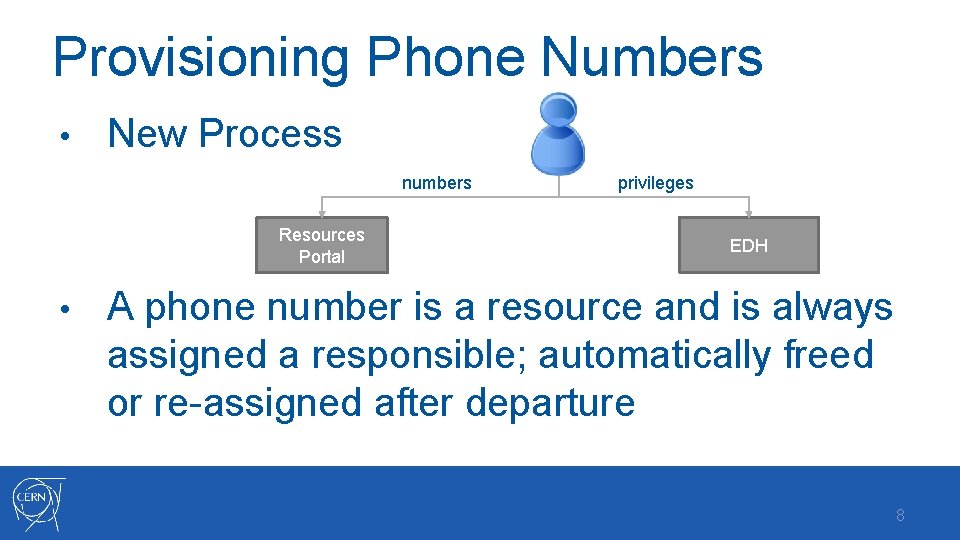 Provisioning Phone Numbers

• New Process

numbers

privileges

Resources Portal

EDH

• A phone number is a resource and is always assigned a responsible; automatically freed or re-assigned after departure

CERN

8